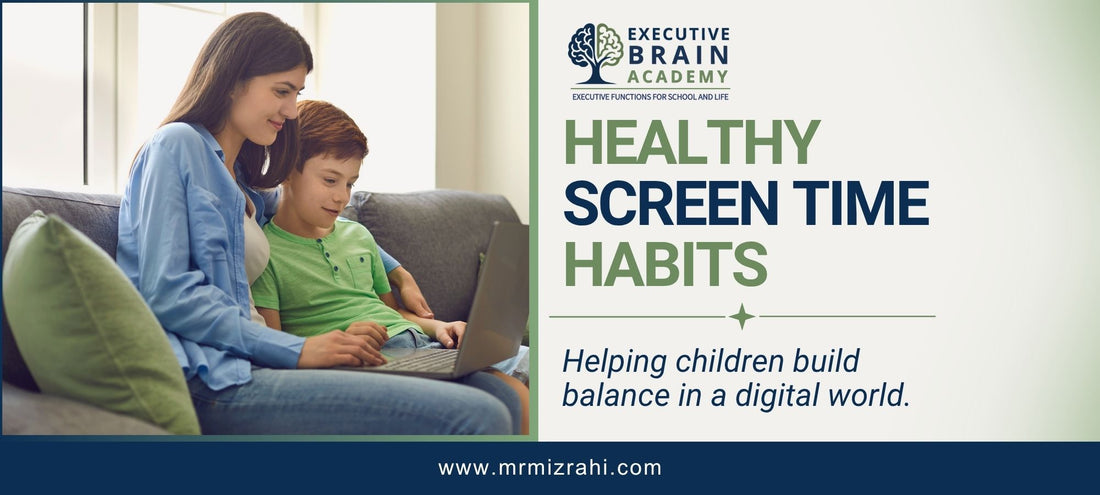 EXECUTIVE
BRAIN
ACADEMY
EXECUTIVE FUNCTIONS FOR SCHOOL AND LIFE

HEALTHY
SCREEN TIME
HABITS

Helping children build balance in a digital world.

www.mrmizrahi.com